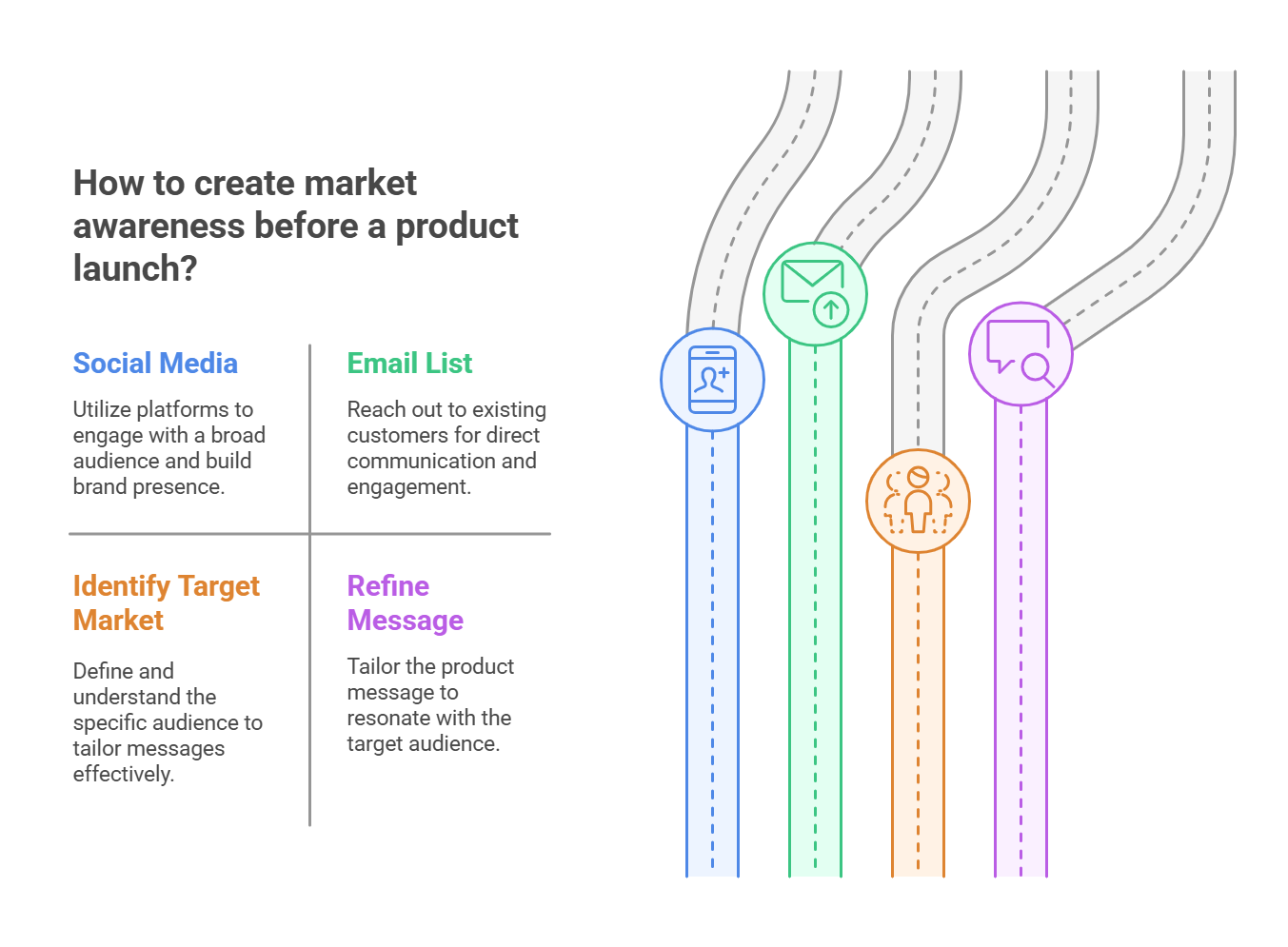 How to create market awareness before a product launch?

Social Media

Utilize platforms to engage with a broad audience and build brand presence.

Email List

Reach out to existing customers for direct communication and engagement.

Identify Target Market

Define and understand the specific audience to tailor messages effectively.

Refine Message

Tailor the product message to resonate with the target audience.